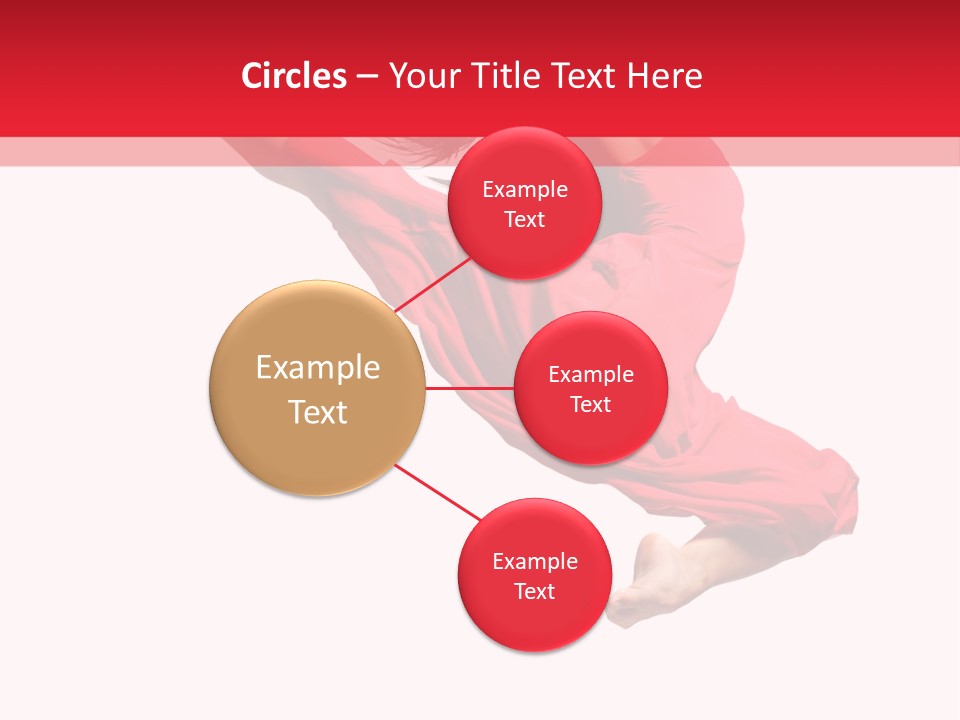 Circles – Your Title Text Here

Example Text

Example Text

Example Text

Example Text